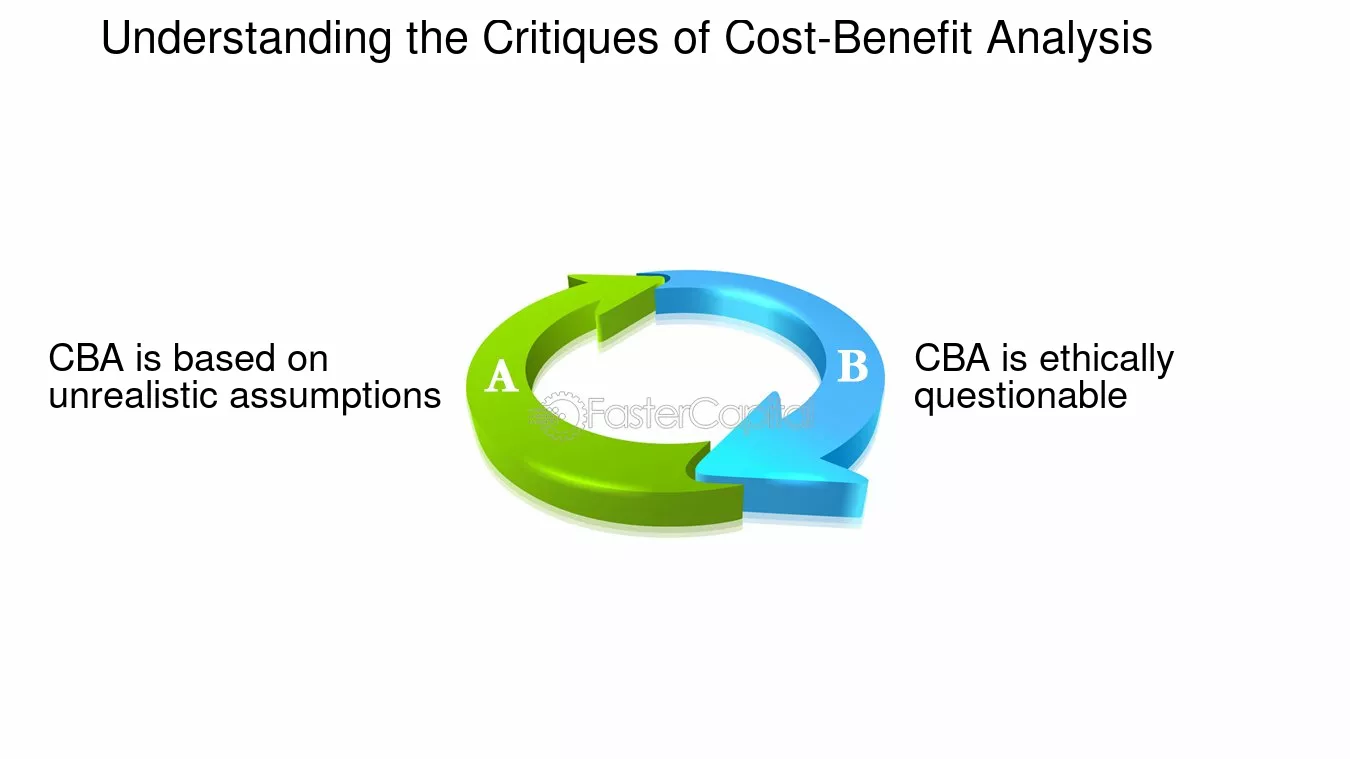 Understanding the Critiques of Cost-Benefit Analysis

CBA is based on unrealistic assumptions

A

FasterCapital

B

CBA is ethically questionable